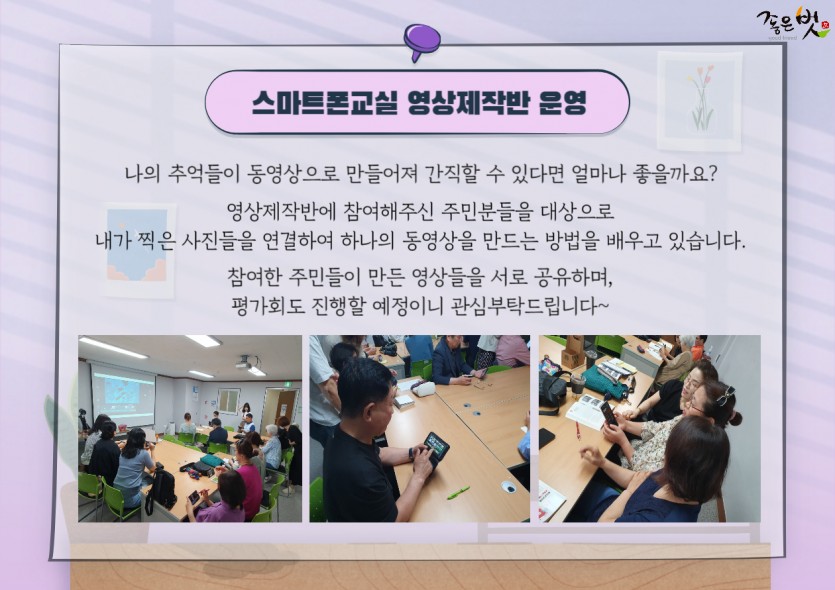 좋은벗

스마트폰교실 영상제작반 운영

나의 추억들이 동영상으로 만들어져 간직할 수 있다면 얼마나 좋을까요?

영상제작반에 참여해주신 주민분들을 대상으로 내가 찍은 사진들을 연결하여 하나의 동영상을 만드는 방법을 배우고 있습니다.

참여한 주민들이 만든 영상들을 서로 공유하며, 평가회도 진행할 예정이니 관심부탁드립니다~